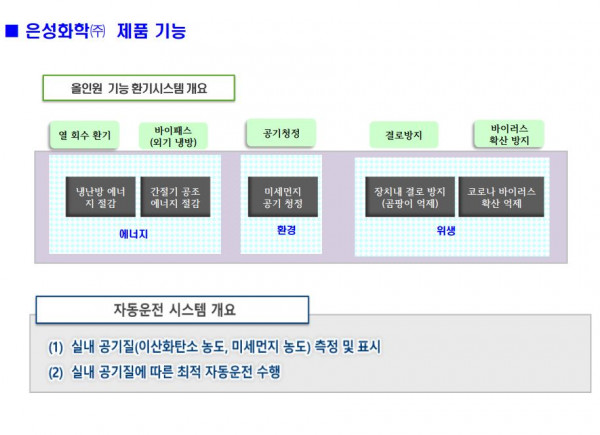 ■ 은성화학㈜ 제품 기능

올인원 기능 환기시스템 개요

열 회수 환기

바이패스 (외기 냉방)

공기청정

결로방지

바이러스 확산 방지

냉난방 에너지 절감

간절기 공조 에너지 절감

에너지

미세먼지 공기 청정

환경

장치내 결로 방지 (곰팡이 억제)

코로나 바이러스 확산 억제

위생

자동운전 시스템 개요

(1) 실내 공기질(이산화탄소 농도, 미세먼지 농도) 측정 및 표시

(2) 실내 공기질에 따른 최적 자동운전 수행